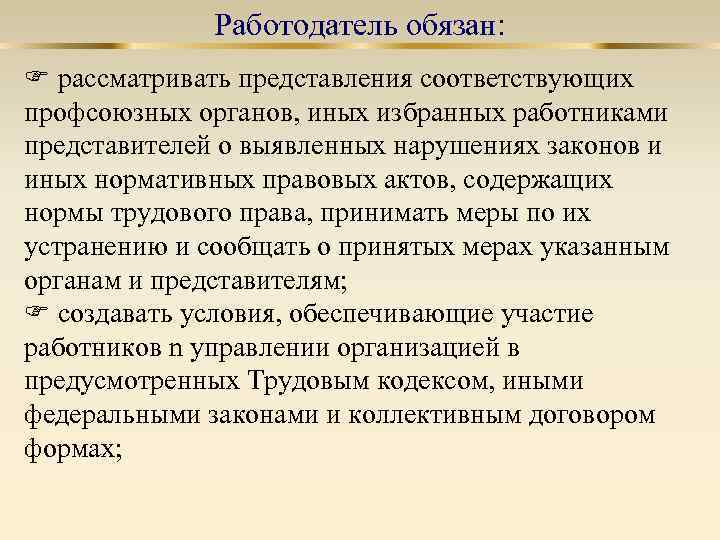 Работодатель обязан:

☞ рассматривать представления соответствующих профсоюзных органов, иных избранных работниками представителей о выявленных нарушениях законов и иных нормативных правовых актов, содержащих нормы трудового права, принимать меры по их устранению и сообщать о принятых мерах указанным органам и представителям;
☞ создавать условия, обеспечивающие участие работников n управлении организацией в предусмотренных Трудовым кодексом, иными федеральными законами и коллективным договором формах;